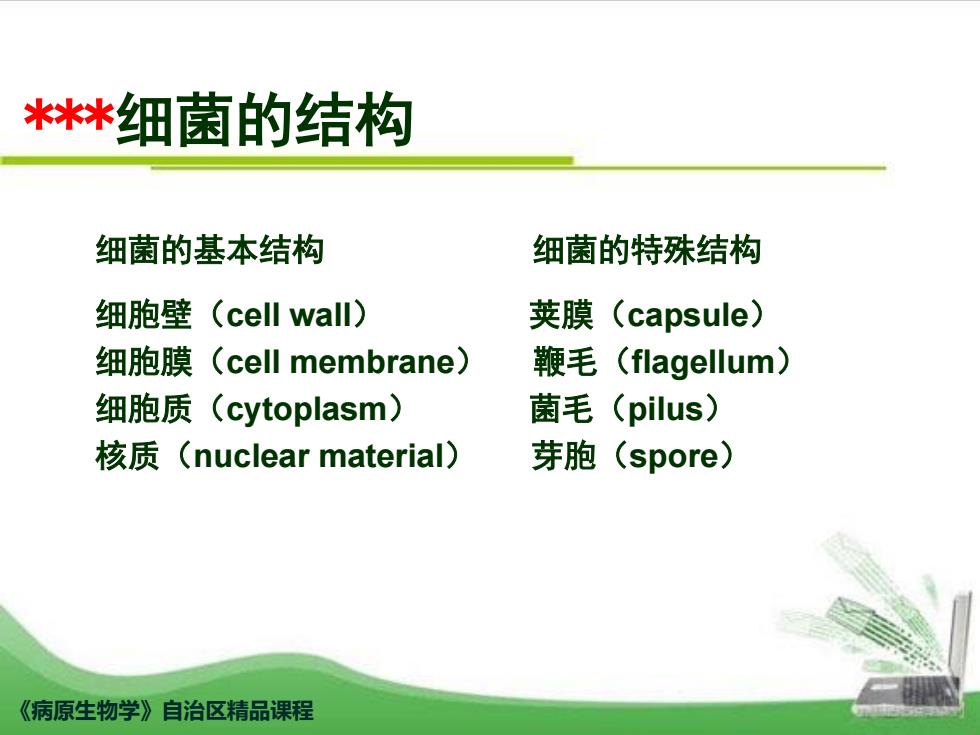 ***细菌的结构

细菌的基本结构

细胞壁（cell wall）
细胞膜（cell membrane）
细胞质（cytoplasm）
核质（nuclear material）

细菌的特殊结构

荚膜（capsule）
鞭毛（flagellum）
菌毛（pilus）
芽胞（spore）

《病原生物学》自治区精品课程